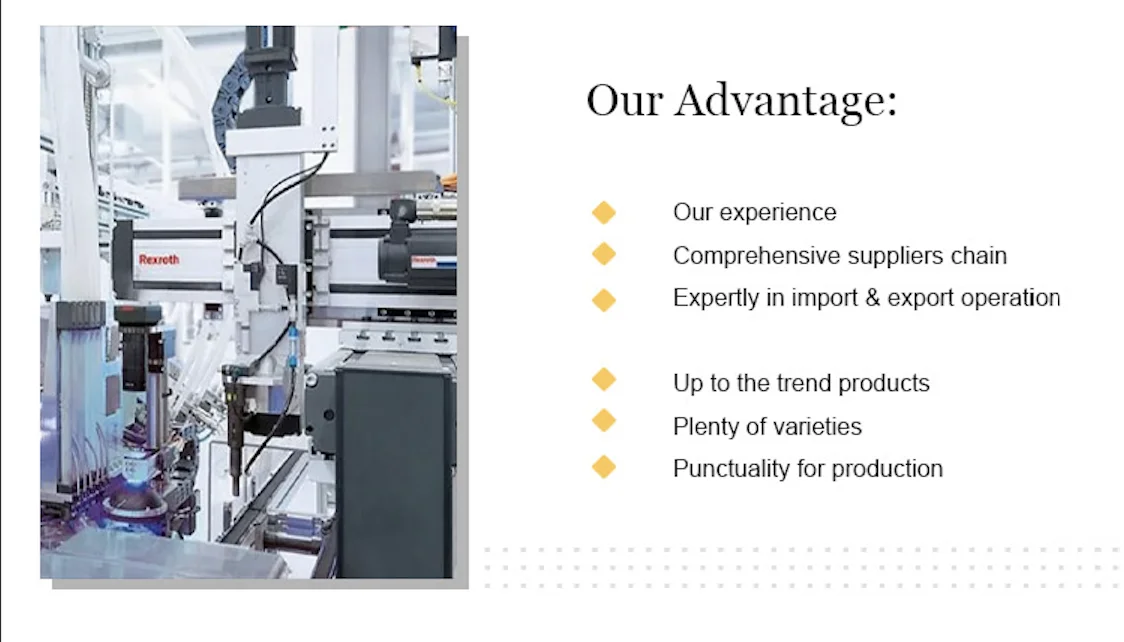 Rexroth

Our Advantage:

Our experience
Comprehensive suppliers chain
Expertly in import & export operation

Up to the trend products
Plenty of varieties
Punctuality for production